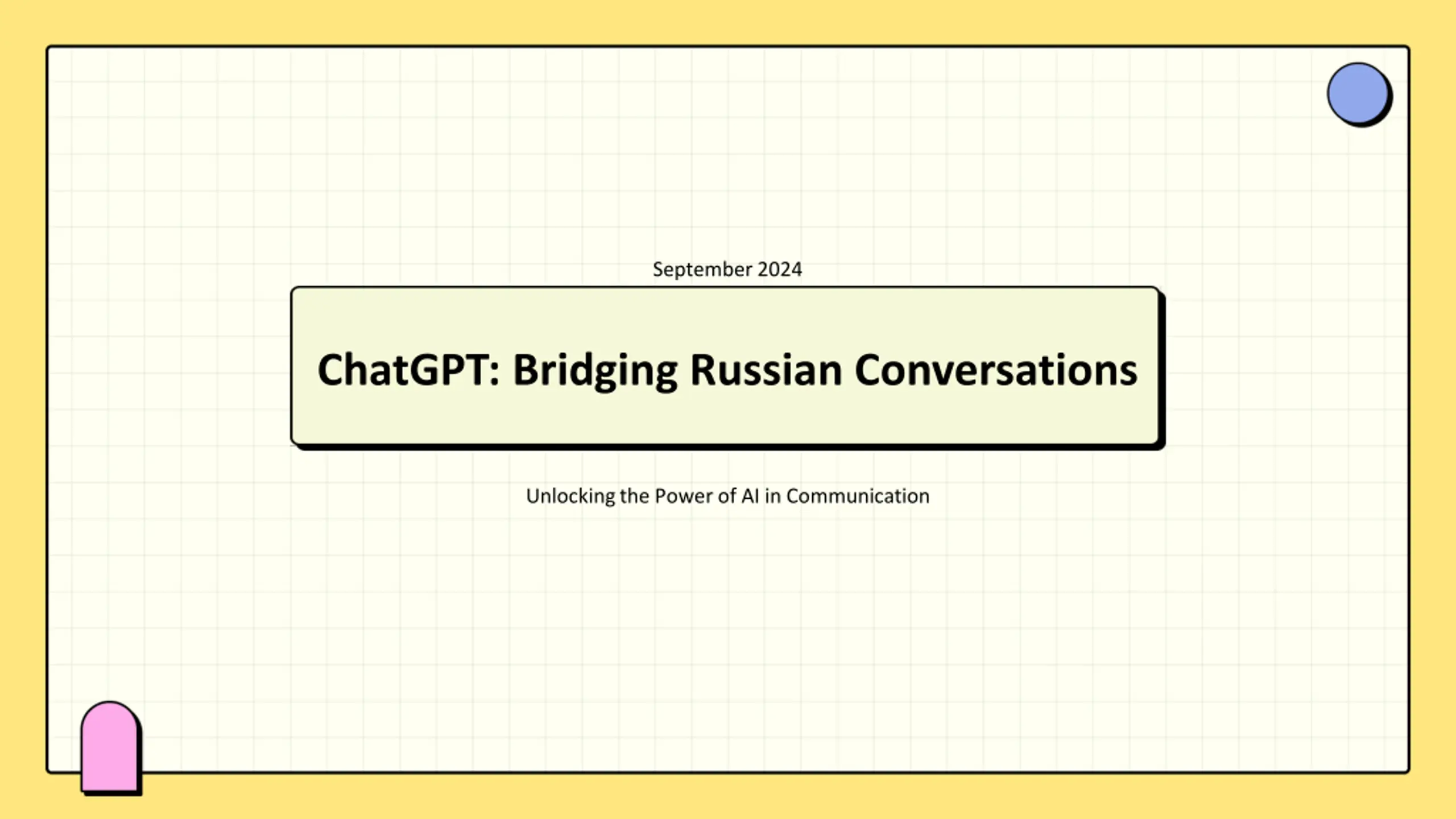 September 2024

ChatGPT: Bridging Russian Conversations

Unlocking the Power of AI in Communication